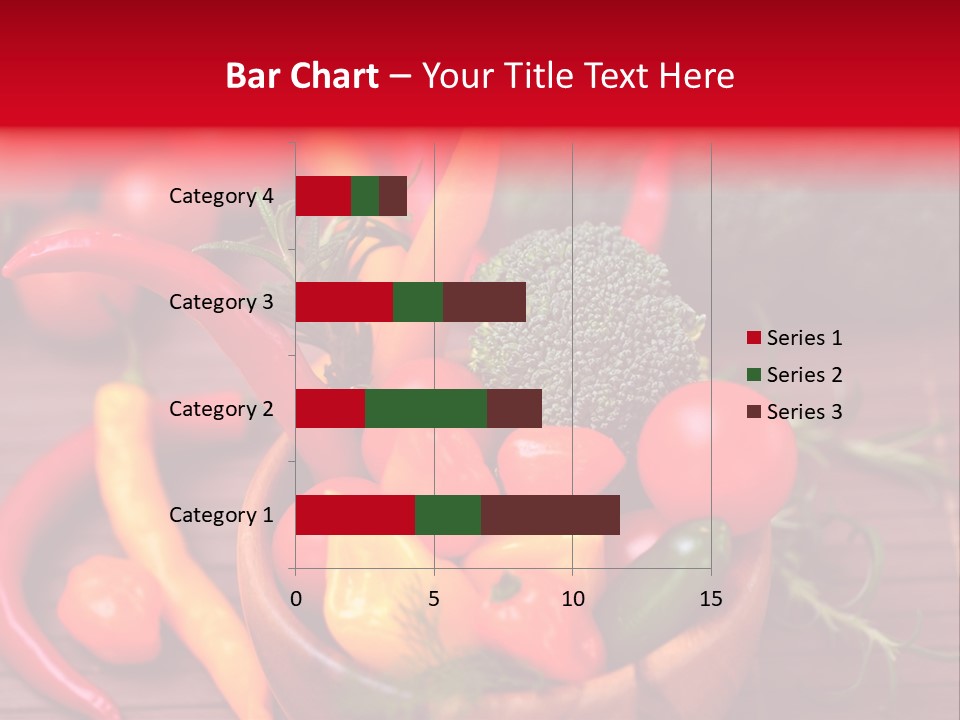 Bar Chart – Your Title Text Here

Category 4
Category 3
Category 2
Category 1

0
5
10
15

Series 1
Series 2
Series 3